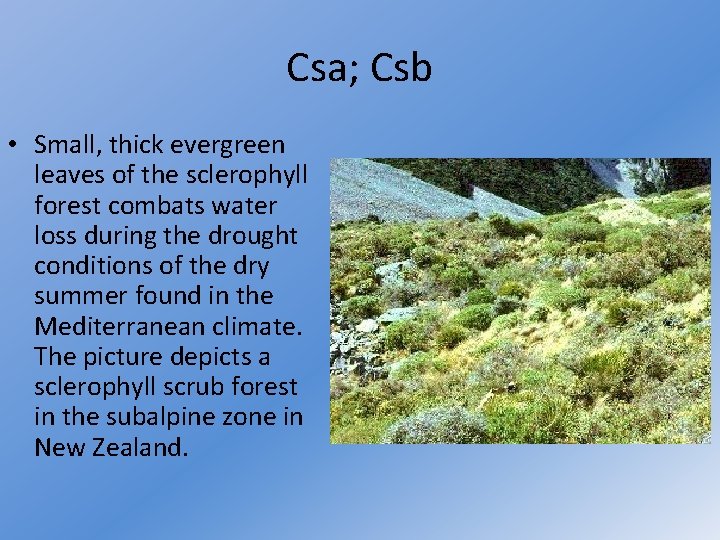 Csa; Csb

• Small, thick evergreen leaves of the sclerophyll forest combats water loss during the drought conditions of the dry summer found in the Mediterranean climate. The picture depicts a sclerophyll scrub forest in the subalpine zone in New Zealand.